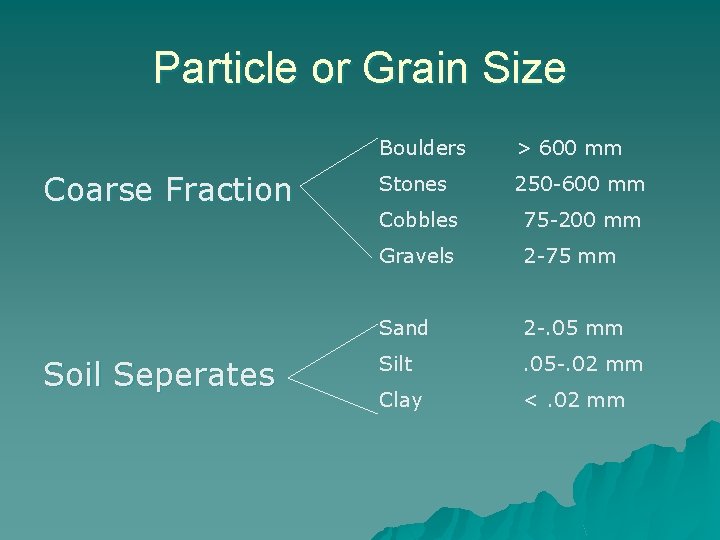 Particle or Grain Size

Coarse Fraction

Boulders > 600 mm
Stones 250-600 mm
Cobbles 75-200 mm
Gravels 2-75 mm

Soil Seperates

Sand 2-.05 mm
Silt .05-.02 mm
Clay < .02 mm